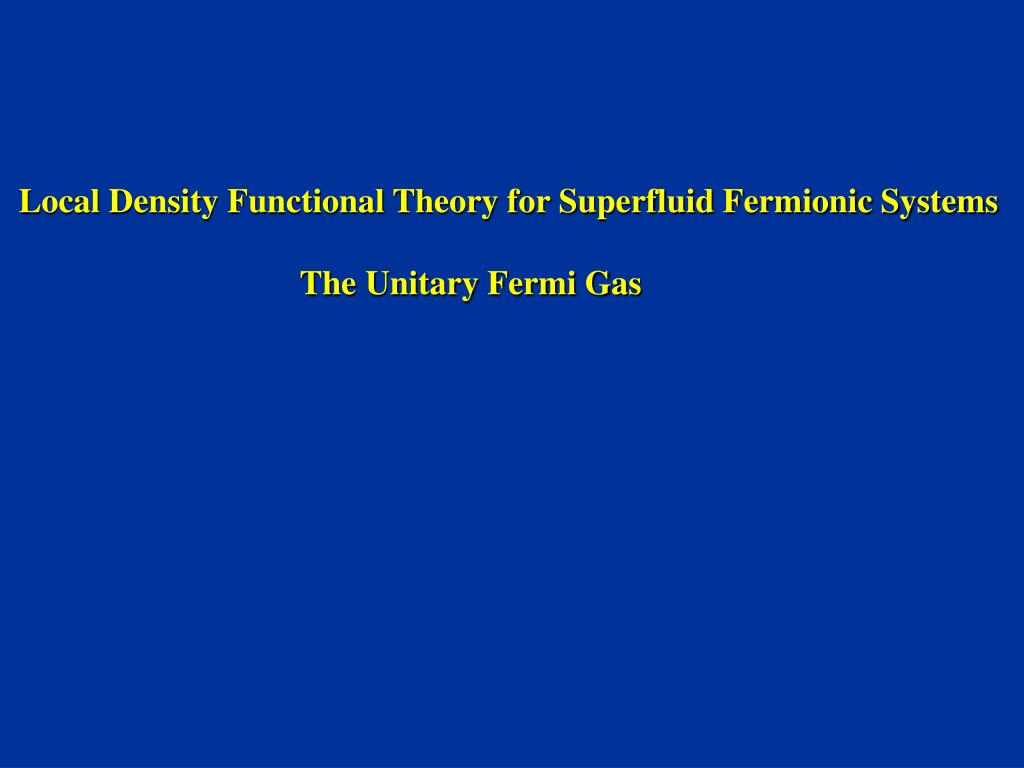 Local Density Functional Theory for Superfluid Fermionic Systems

The Unitary Fermi Gas